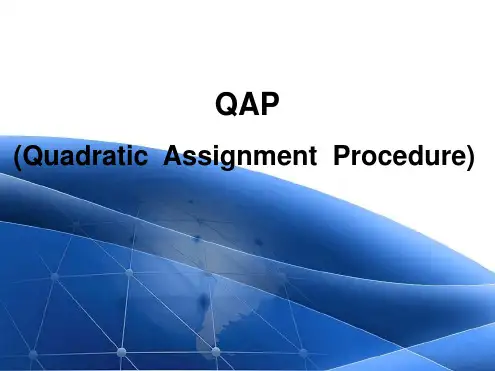 QAP

(Quadratic Assignment Procedure)